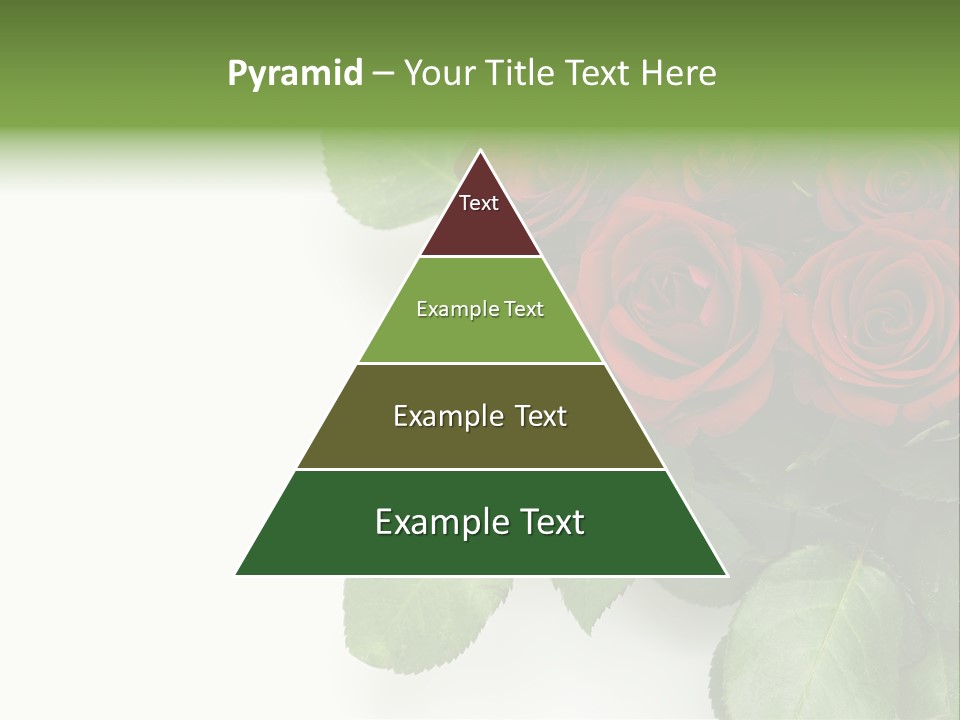 Pyramid – Your Title Text Here

Text

Example Text

Example Text

Example Text